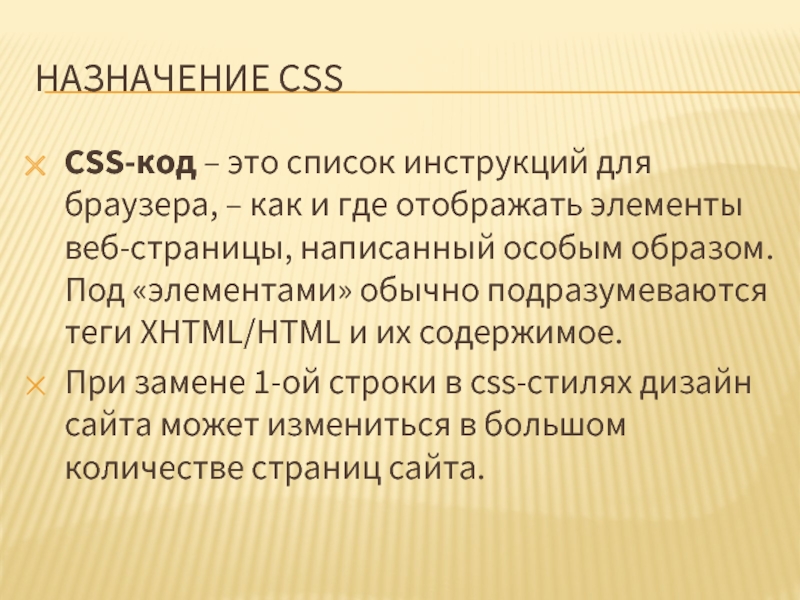 НАЗНАЧЕНИЕ CSS

CSS-код – это список инструкций для браузера, – как и где отображать элементы веб-страницы, написанный особым образом. Под «элементами» обычно подразумеваются теги XHTML/HTML и их содержимое.

При замене 1-ой строки в css-стилях дизайн сайта может измениться в большом количестве страниц сайта.